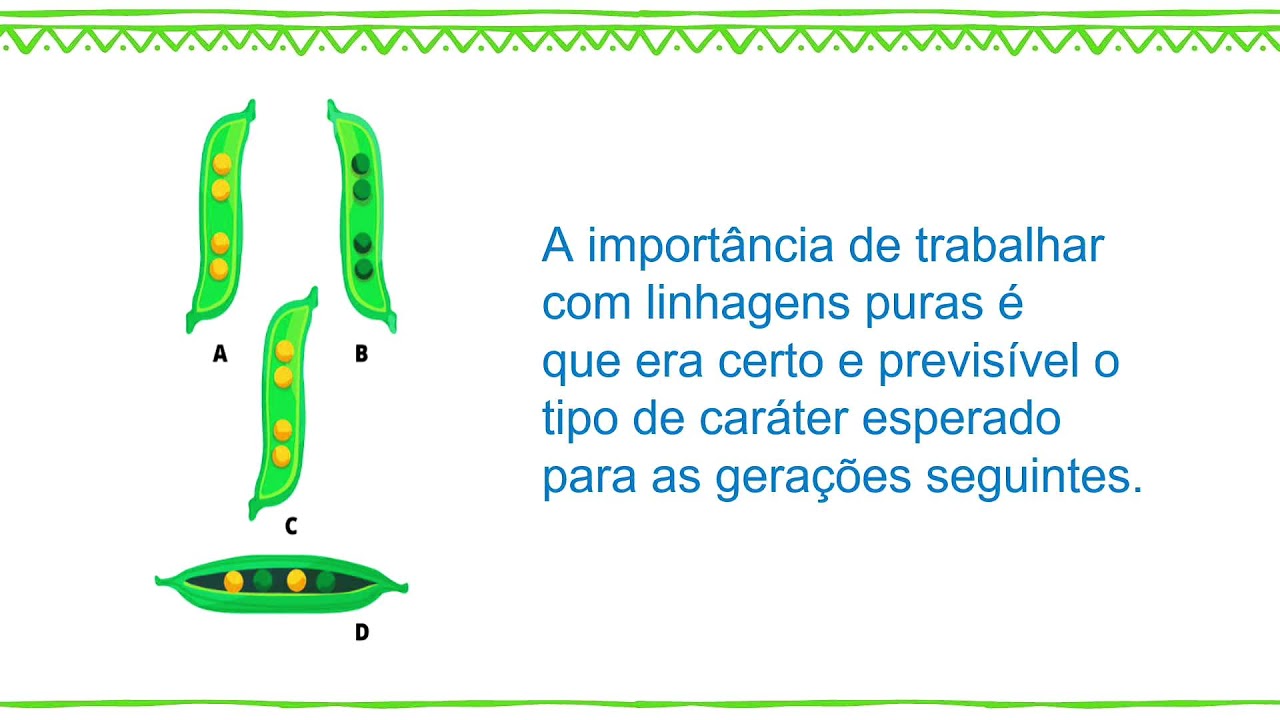 A

B

C

D

A importância de trabalhar com linhagens puras é que era certo e previsível o tipo de caráter esperado para as gerações seguintes.